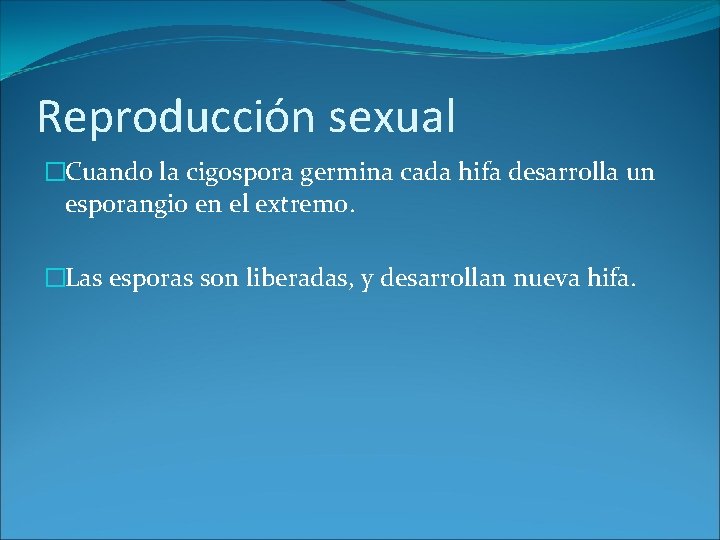 Reproducción sexual

Cuando la cigospora germina cada hifa desarrolla un esporangio en el extremo.

Las esporas son liberadas, y desarrollan nueva hifa.